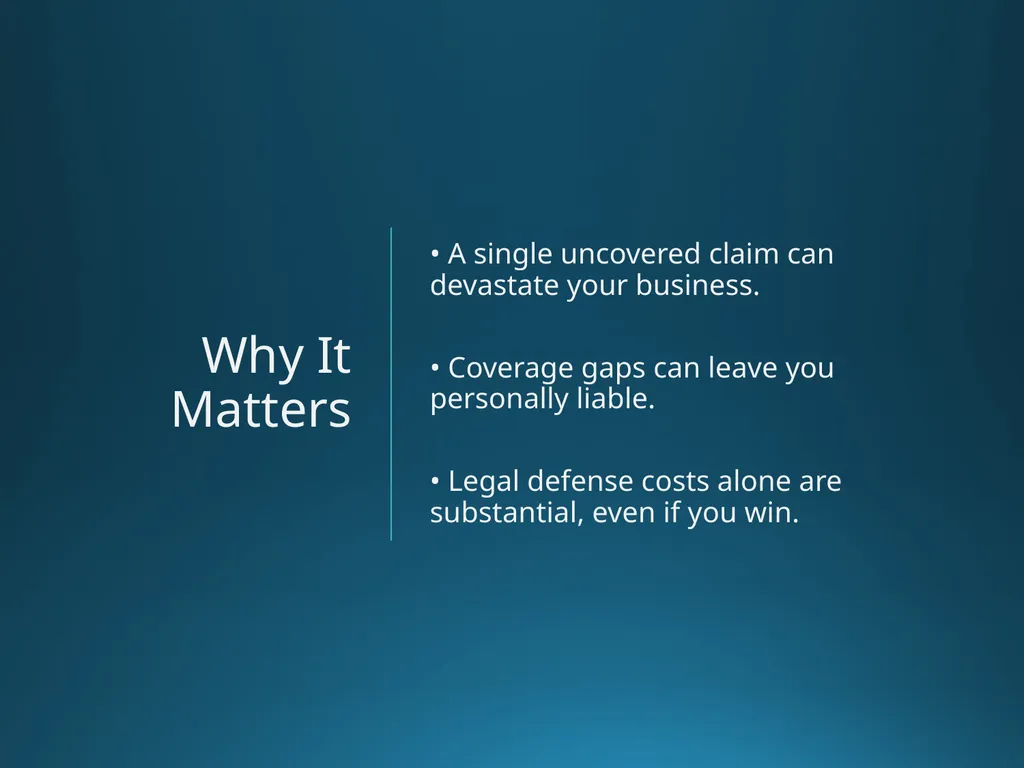 Why It Matters

• A single uncovered claim can devastate your business.

• Coverage gaps can leave you personally liable.

• Legal defense costs alone are substantial, even if you win.